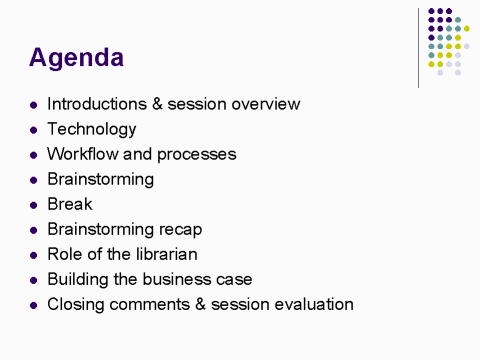 Agenda

- Introductions & session overview
- Technology
- Workflow and processes
- Brainstorming
- Break
- Brainstorming recap
- Role of the librarian
- Building the business case
- Closing comments & session evaluation